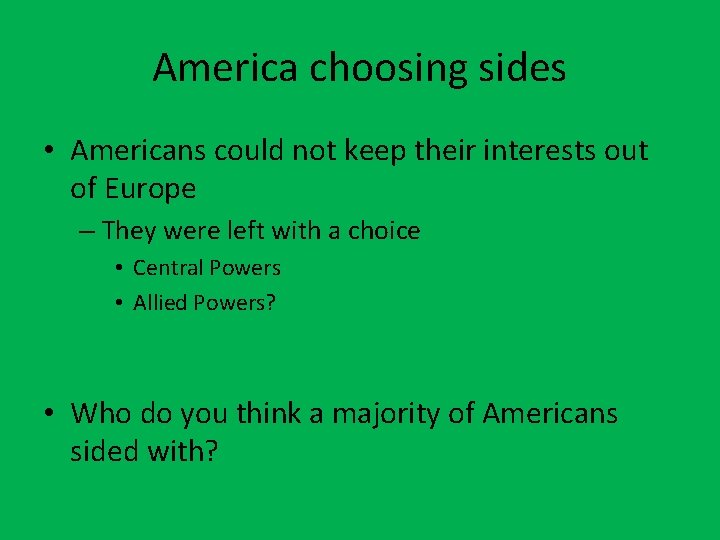 America choosing sides

• Americans could not keep their interests out of Europe
– They were left with a choice
• Central Powers
• Allied Powers?

• Who do you think a majority of Americans sided with?